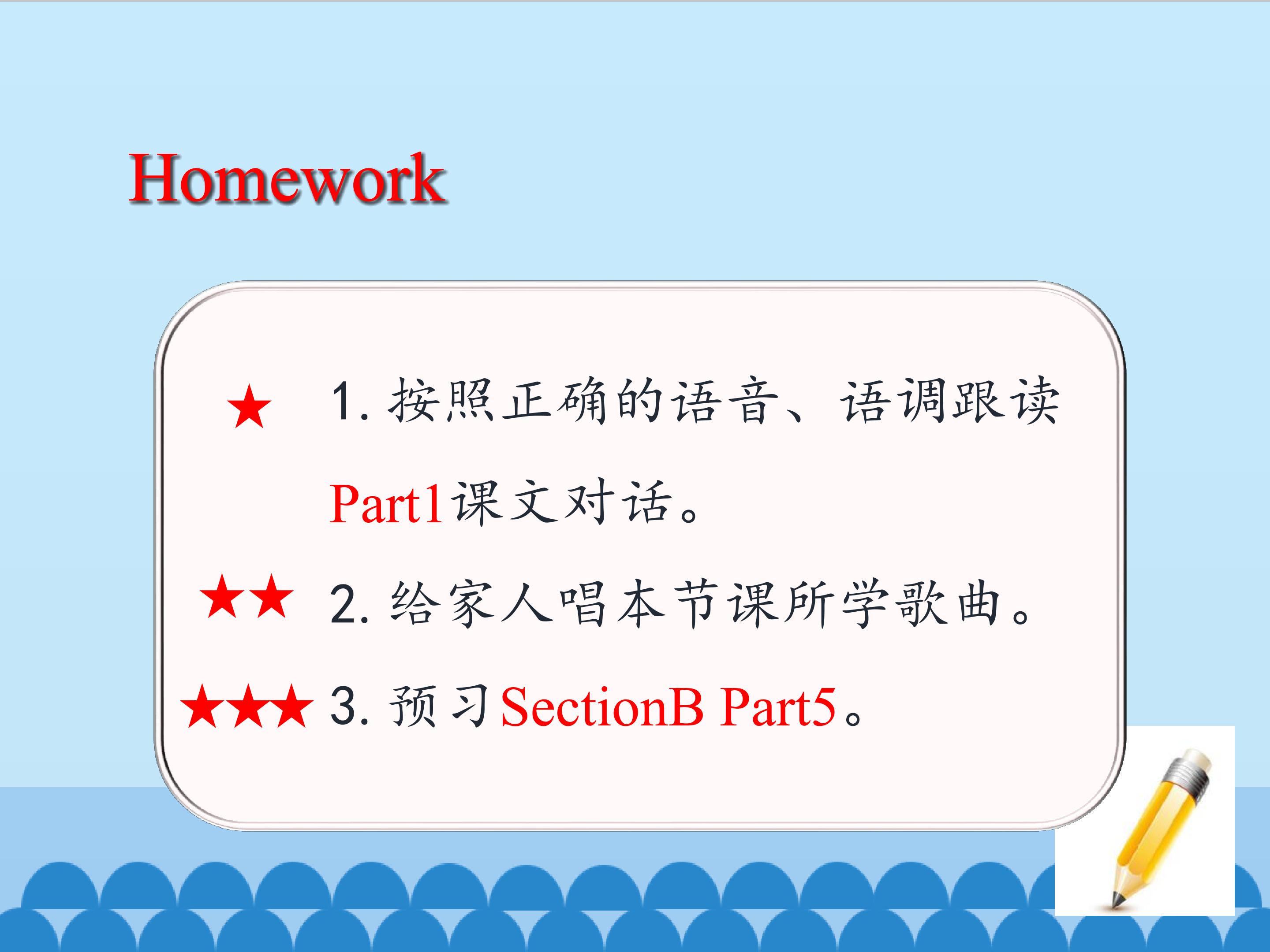 Homework

★ 1.按照正确的语音、语调跟读Part1课文对话。

★★ 2.给家人唱本节课所学歌曲。

★★★ 3.预习SectionB Part5。